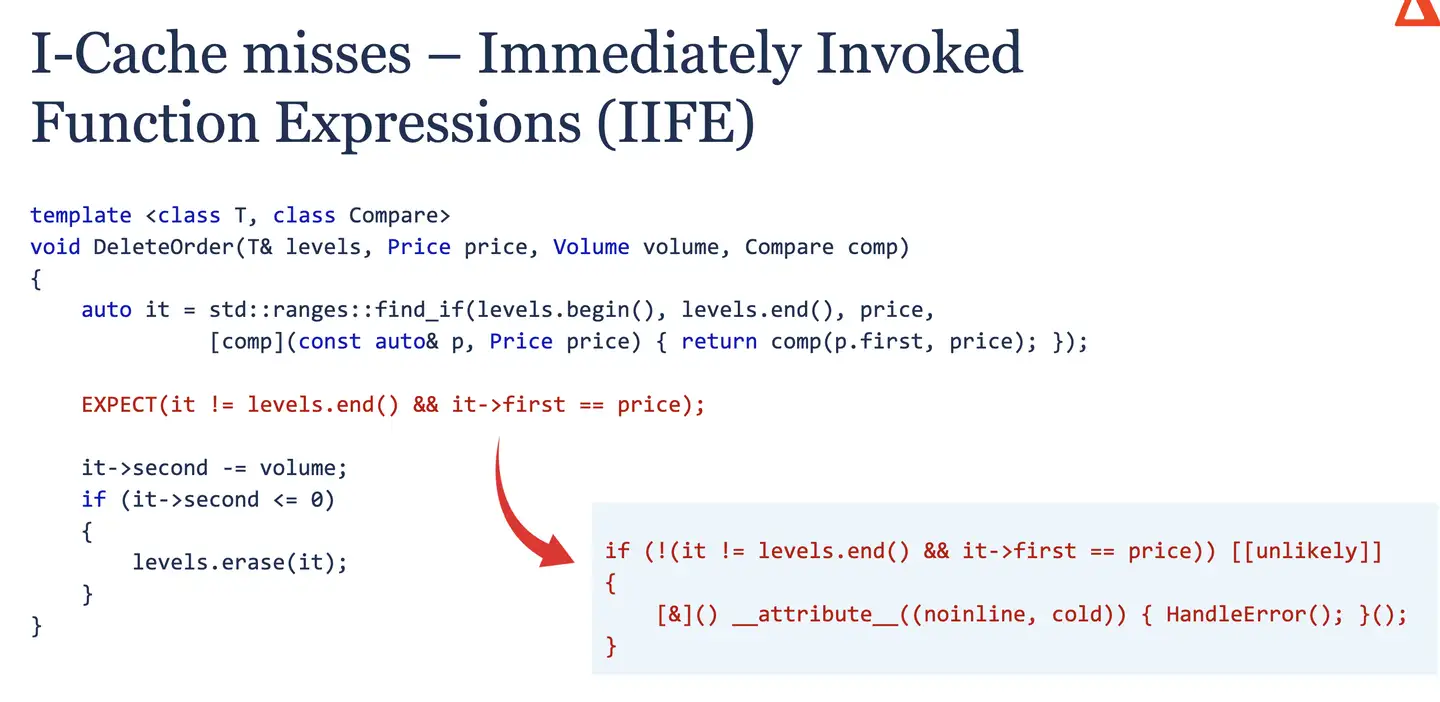 I-Cache misses – Immediately Invoked Function Expressions (IIFE)

template <class T, class Compare>
void DeleteOrder(T& levels, Price price, Volume volume, Compare comp)
{
    auto it = std::ranges::find_if(levels.begin(), levels.end(), price,
             [comp](const auto& p, Price price) { return comp(p.first, price); });

    EXPECT(it != levels.end() && it->first == price);

    it->second -= volume;
    if (it->second <= 0)
    {
        levels.erase(it);
    }
}

if (!(it != levels.end() && it->first == price)) [[unlikely]]
{
    [&]() __attribute__((noinline, cold)) { HandleError(); }();
}